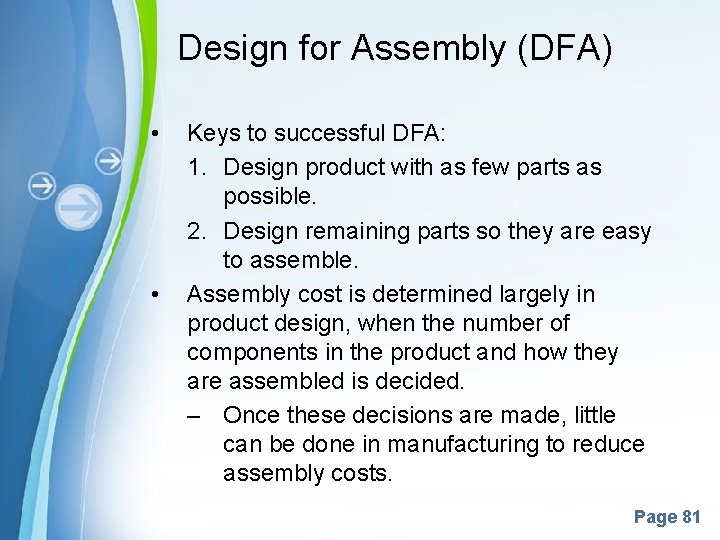 Design for Assembly (DFA)

• Keys to successful DFA:

1. Design product with as few parts as possible.

2. Design remaining parts so they are easy to assemble.

• Assembly cost is determined largely in product design, when the number of components in the product and how they are assembled is decided.

– Once these decisions are made, little can be done in manufacturing to reduce assembly costs.

Page 81